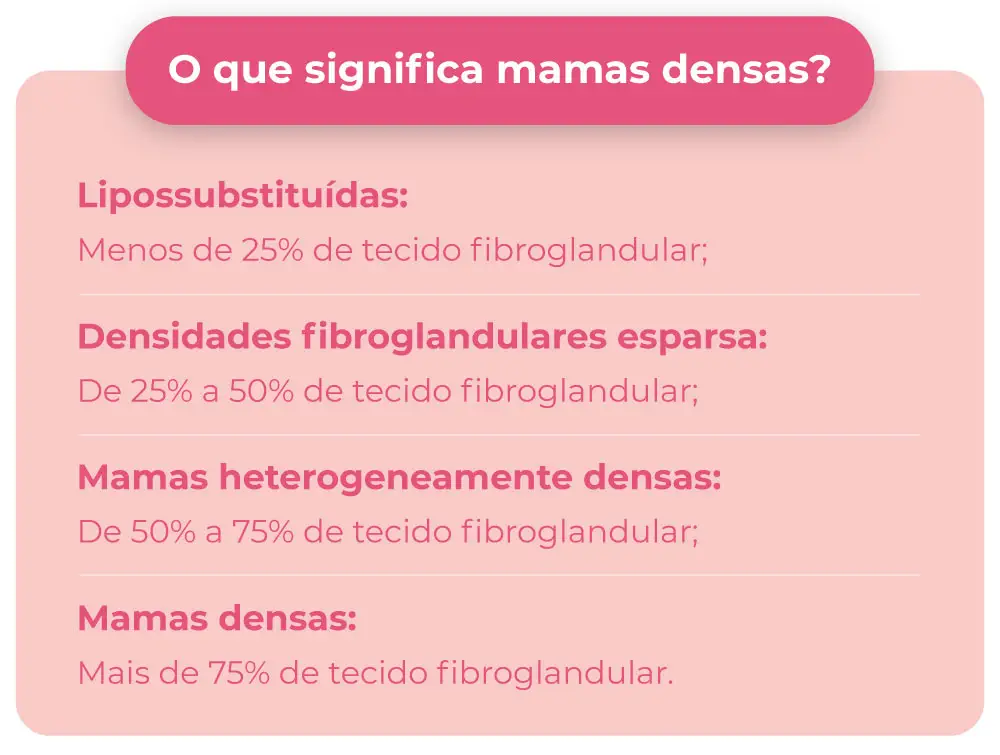 O que significa mamas densas?

Lipossubstituídas:
Menos de 25% de tecido fibroglandular;

Densidades fibroglandulares esparsa:
De 25% a 50% de tecido fibroglandular;

Mamas heterogeneamente densas:
De 50% a 75% de tecido fibroglandular;

Mamas densas:
Mais de 75% de tecido fibroglandular.